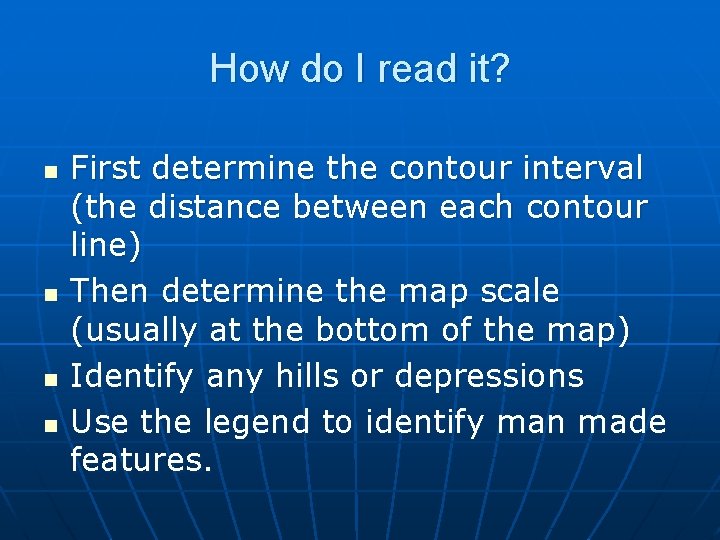 How do I read it?

- First determine the contour interval (the distance between each contour line)
- Then determine the map scale (usually at the bottom of the map)
- Identify any hills or depressions
- Use the legend to identify man made features.